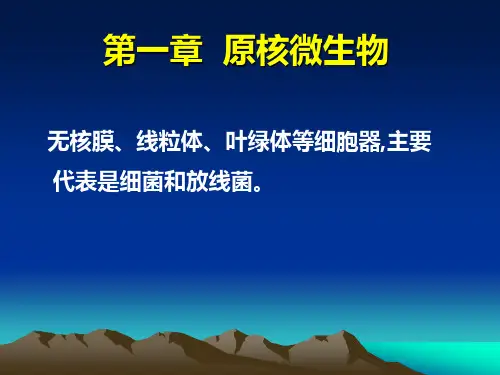 第一章 原核微生物

无核膜、线粒体、叶绿体等细胞器,主要代表是细菌和放线菌。